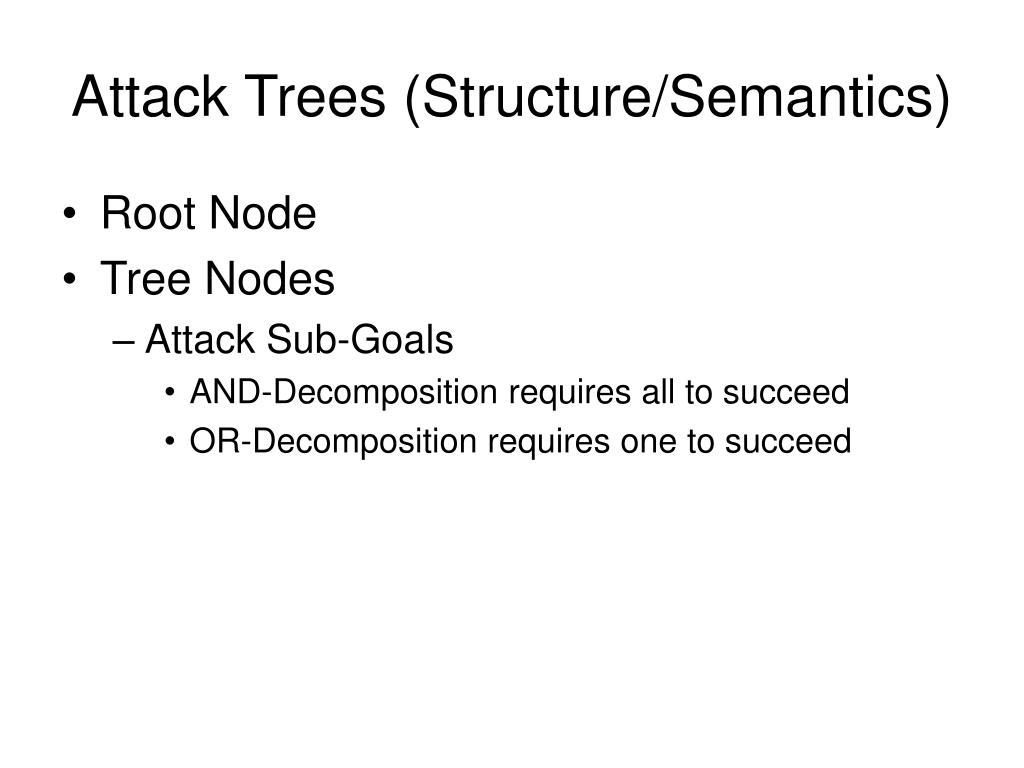 Attack Trees (Structure/Semantics)

• Root Node
• Tree Nodes
– Attack Sub-Goals
• AND-Decomposition requires all to succeed
• OR-Decomposition requires one to succeed